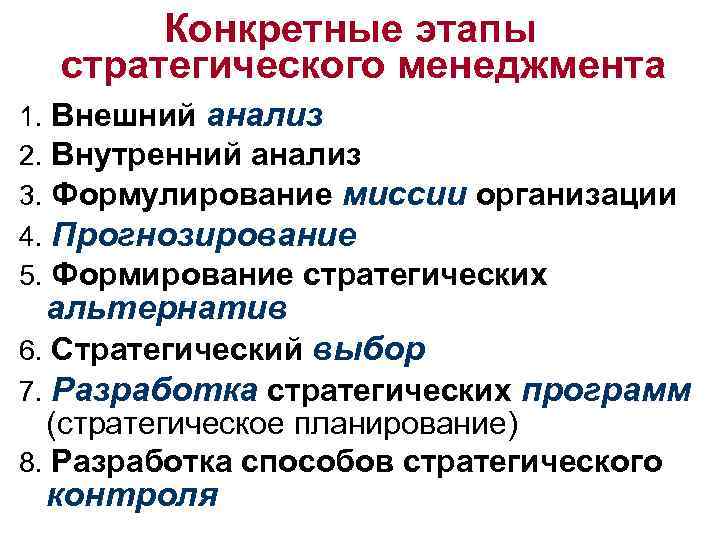 Конкретные этапы стратегического менеджмента

1. Внешний анализ
2. Внутренний анализ
3. Формулирование миссии организации
4. Прогнозирование
5. Формирование стратегических альтернатив
6. Стратегический выбор
7. Разработка стратегических программ (стратегическое планирование)
8. Разработка способов стратегического контроля